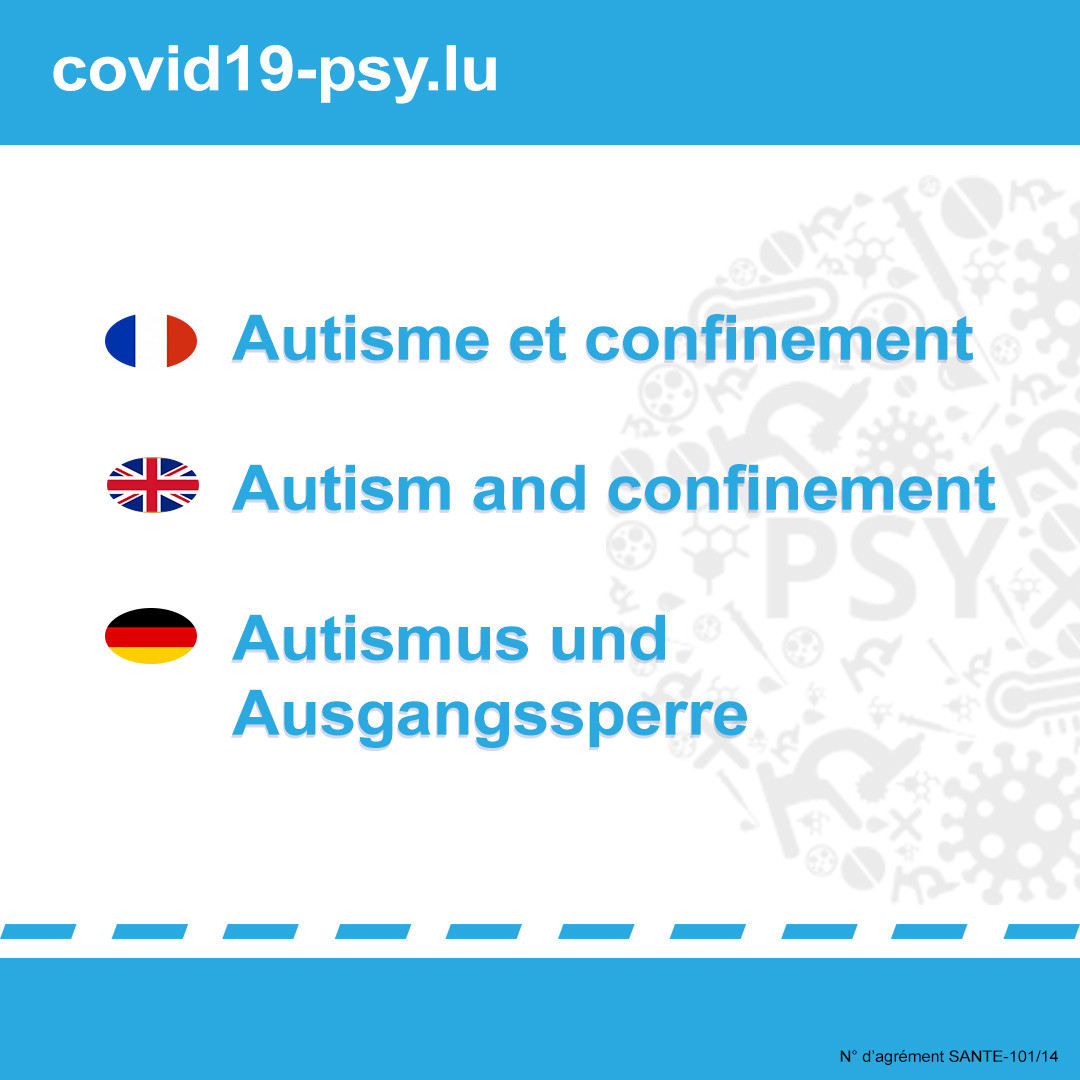 covid19-psy.lu

Autisme et confinement

Autism and confinement

Autismus und Ausgangssperre

PSY

N° d'agrément SANTE-101/14